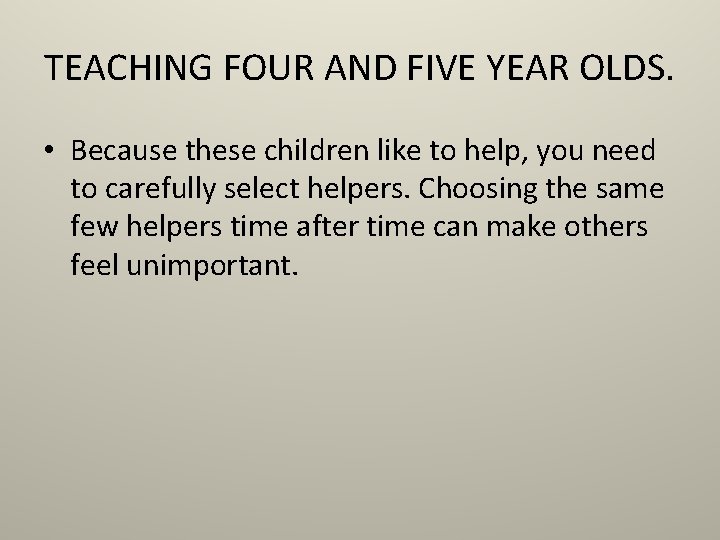 TEACHING FOUR AND FIVE YEAR OLDS.

• Because these children like to help, you need to carefully select helpers. Choosing the same few helpers time after time can make others feel unimportant.